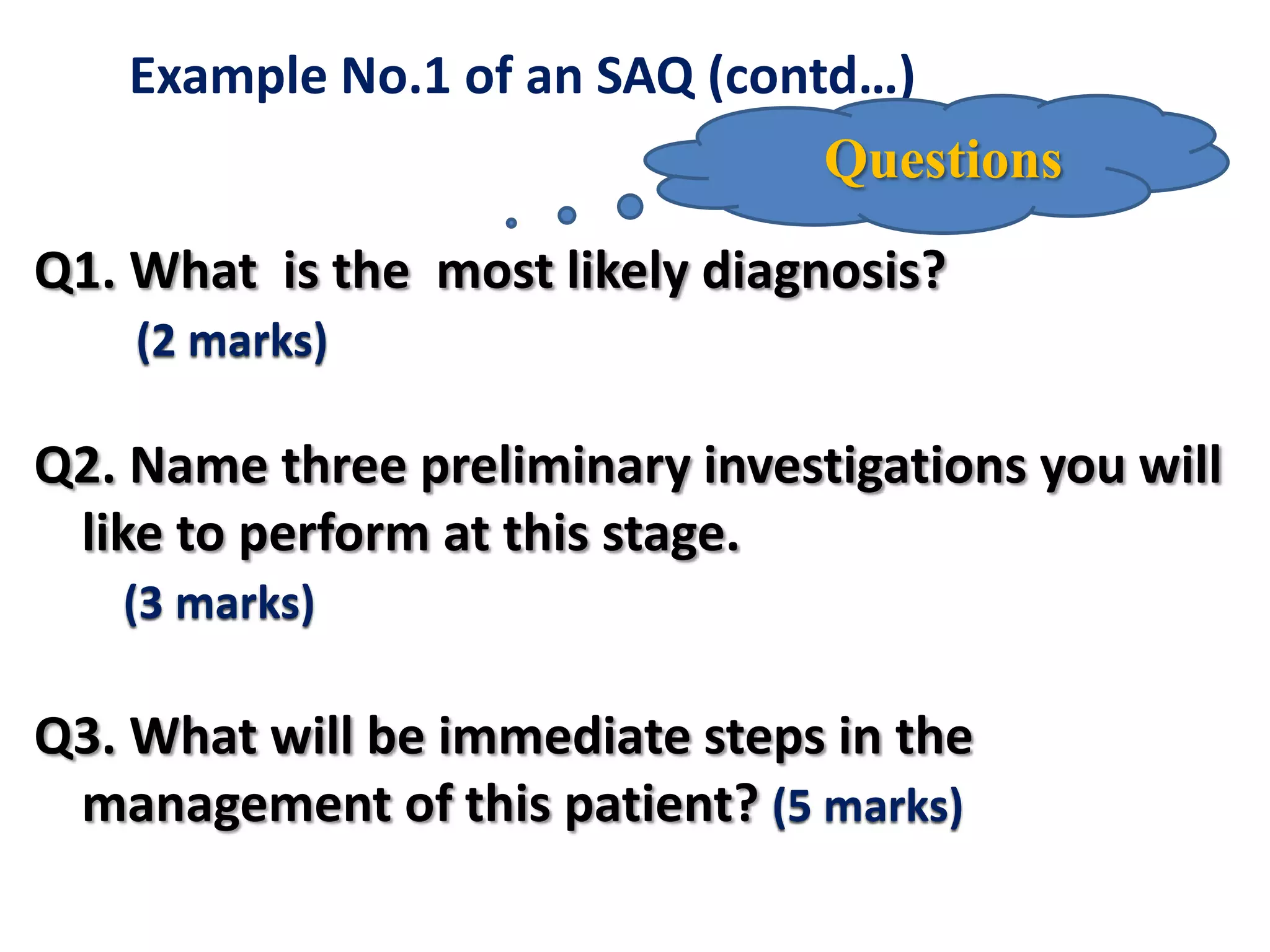 Example No.1 of an SAQ (contd…)

Questions

Q1. What is the most likely diagnosis?
(2 marks)

Q2. Name three preliminary investigations you will like to perform at this stage.
(3 marks)

Q3. What will be immediate steps in the management of this patient? (5 marks)